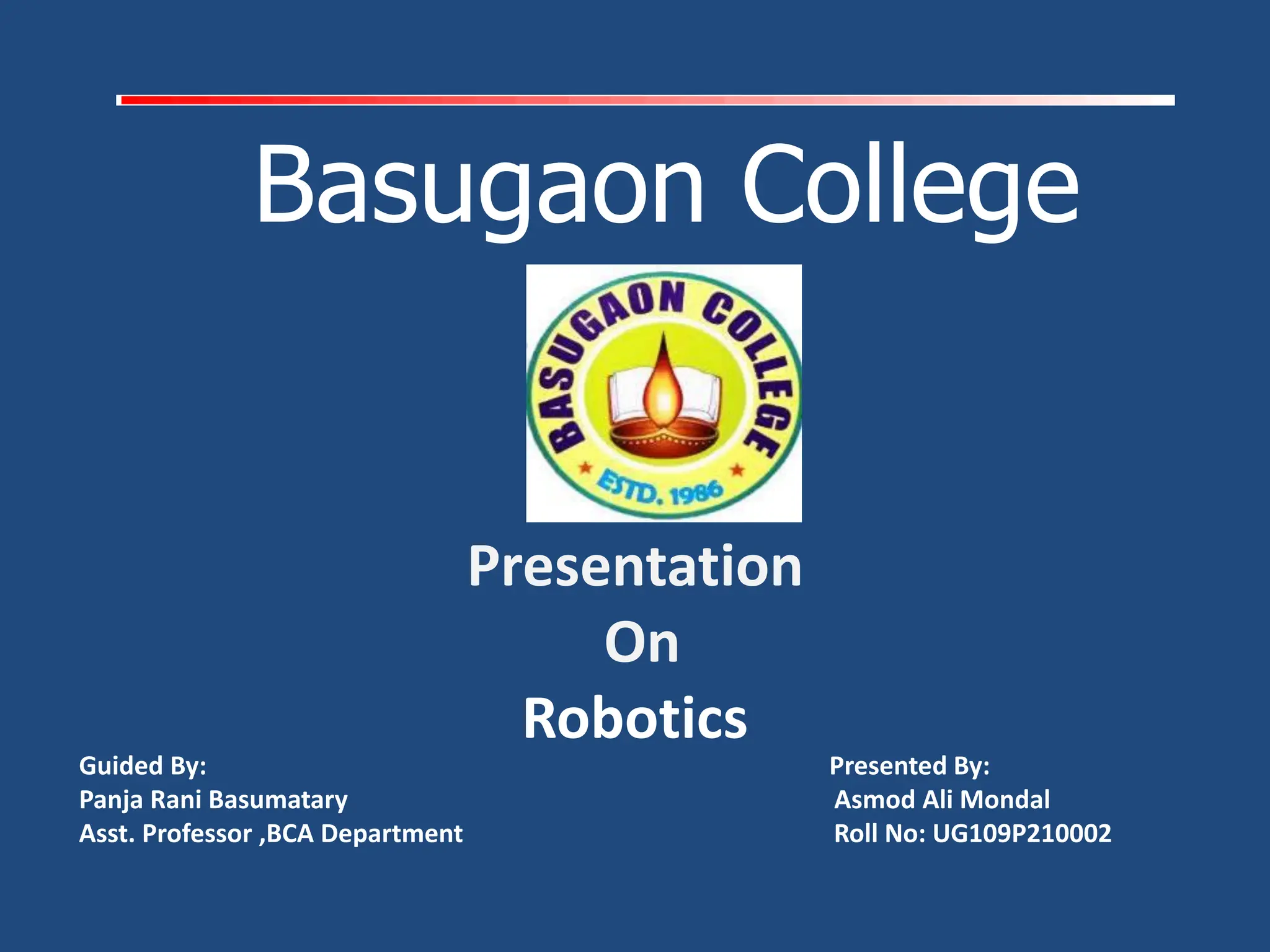 Basugaon College

BASUGAON COLLEGE
ESTD. 1986

Presentation
On
Robotics

Guided By:
Panja Rani Basumatary
Asst. Professor ,BCA Department

Presented By:
Asmod Ali Mondal
Roll No: UG109P210002